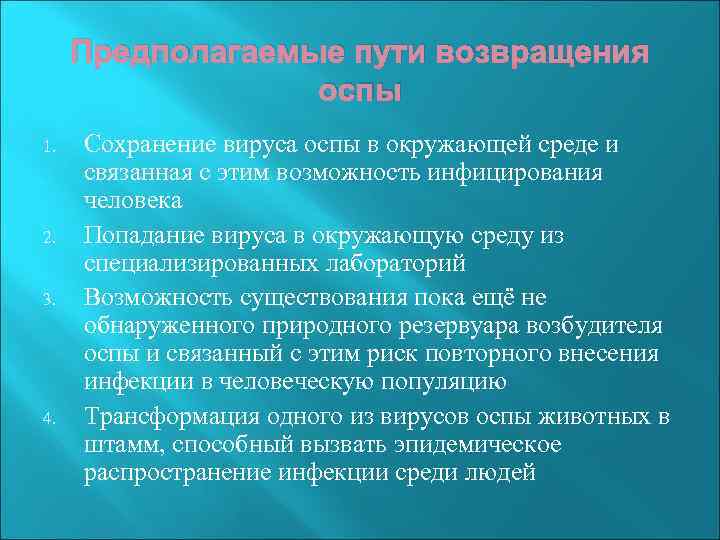 Предполагаемые пути возвращения оспы

1. Сохранение вируса оспы в окружающей среде и связанная с этим возможность инфицирования человека
2. Попадание вируса в окружающую среду из специализированных лабораторий
3. Возможность существования пока ещё не обнаруженного природного резервуара возбудителя оспы и связанный с этим риск повторного внесения инфекции в человеческую популяцию
4. Трансформация одного из вирусов оспы животных в штамм, способный вызвать эпидемическое распространение инфекции среди людей